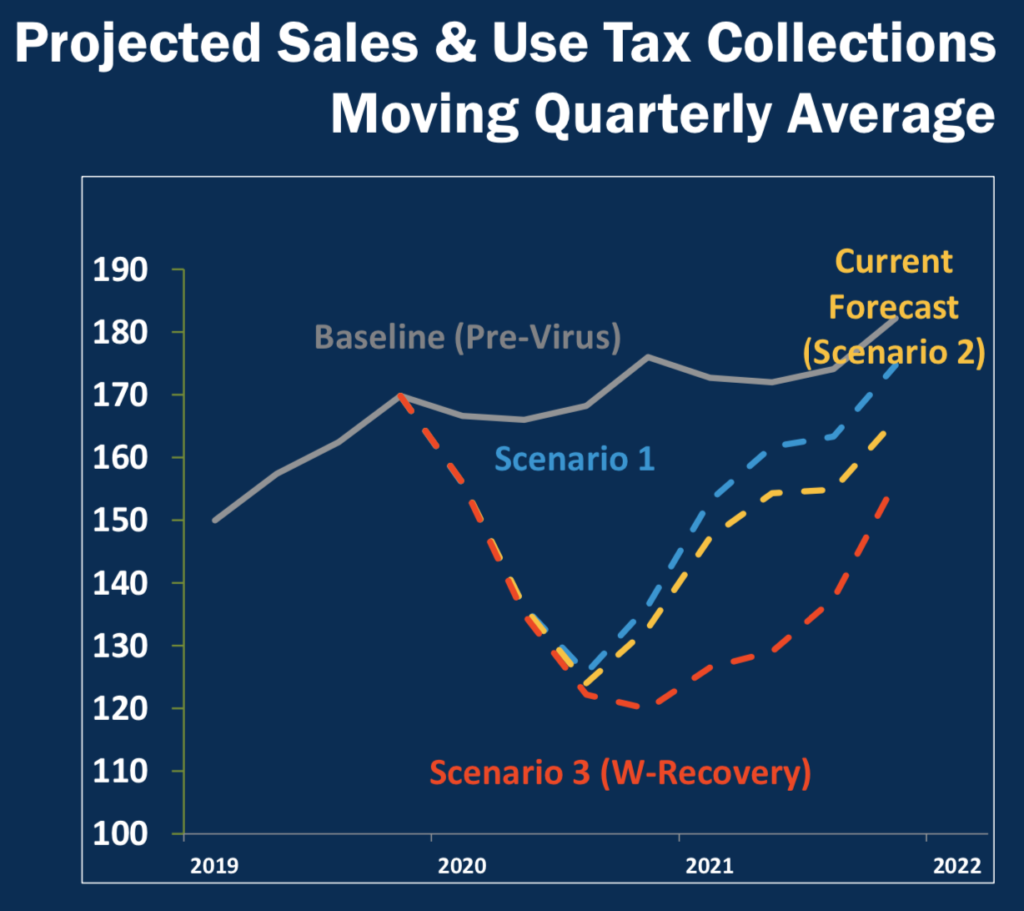 Projected Sales & Use Tax Collections
Moving Quarterly Average

190
180
170
160
150
140
130
120
110
100

Baseline (Pre-Virus)

Current Forecast (Scenario 2)

Scenario 1

Scenario 3 (W-Recovery)

2019
2020
2021
2022